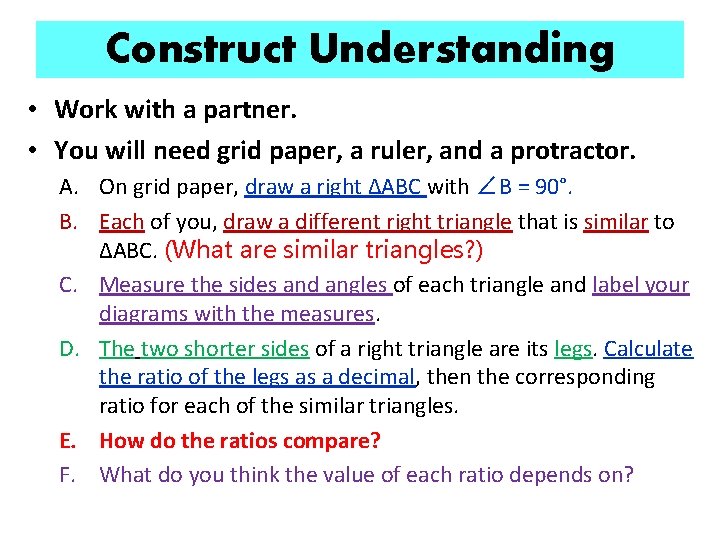 Construct Understanding

• Work with a partner.
• You will need grid paper, a ruler, and a protractor.

A. On grid paper, draw a right $\Delta ABC$ with $\angle B = 90°$.

B. Each of you, draw a different right triangle that is similar to $\Delta ABC$. (What are similar triangles?)

C. Measure the sides and angles of each triangle and label your diagrams with the measures.

D. The two shorter sides of a right triangle are its legs. Calculate the ratio of the legs as a decimal, then the corresponding ratio for each of the similar triangles.

E. How do the ratios compare?

F. What do you think the value of each ratio depends on?